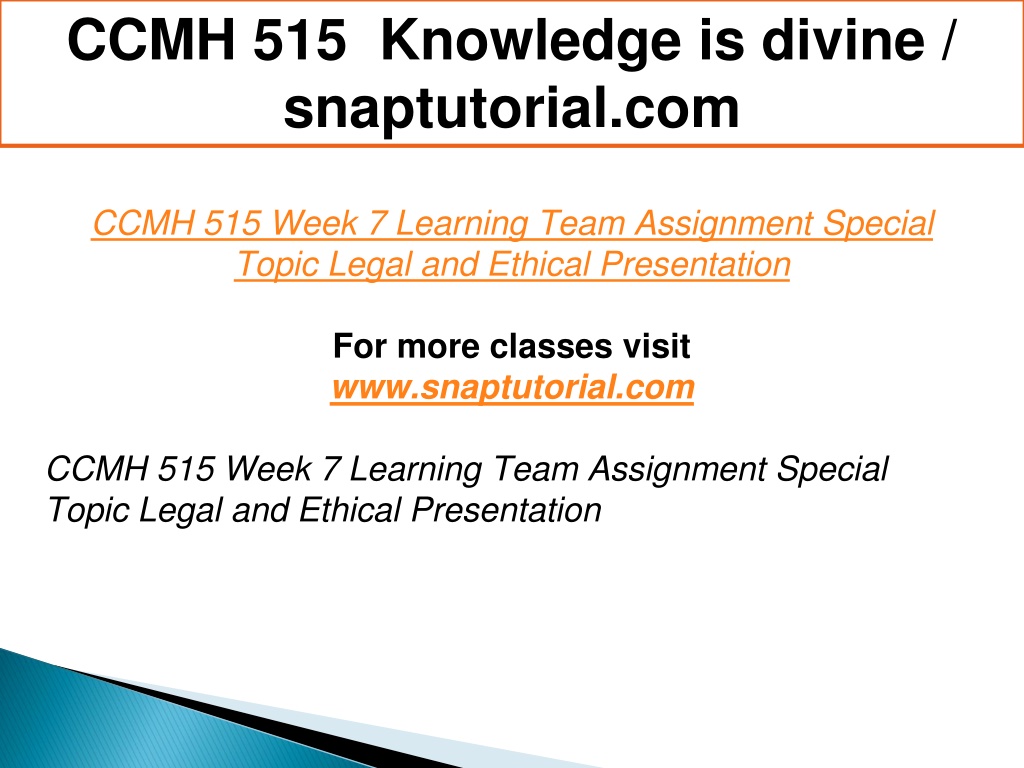 CCMH 515 Knowledge is divine / snaptutorial.com

CCMH 515 Week 7 Learning Team Assignment Special Topic Legal and Ethical Presentation

For more classes visit
www.snaptutorial.com

CCMH 515 Week 7 Learning Team Assignment Special Topic Legal and Ethical Presentation